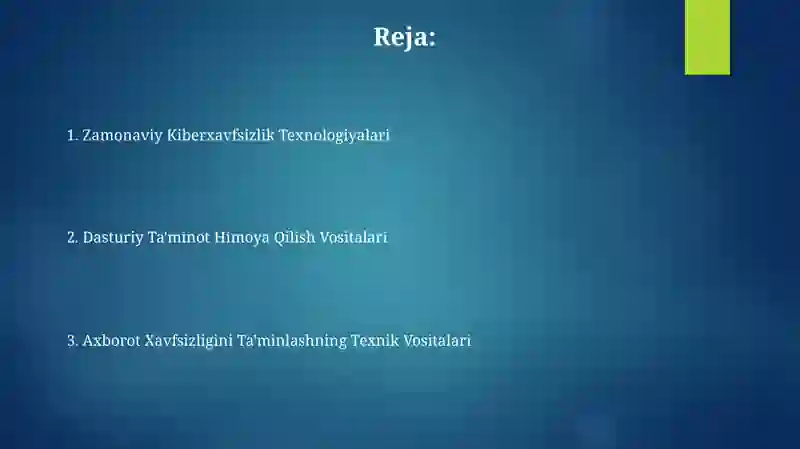 Reja:

1. Zamonaviy Kiberxavfsizlik Texnologiyalari

2. Dasturiy Ta'minot Himoya Qilish Vositalari

3. Axborot Xavfsizligini Ta'minlashning Texnik Vositalari